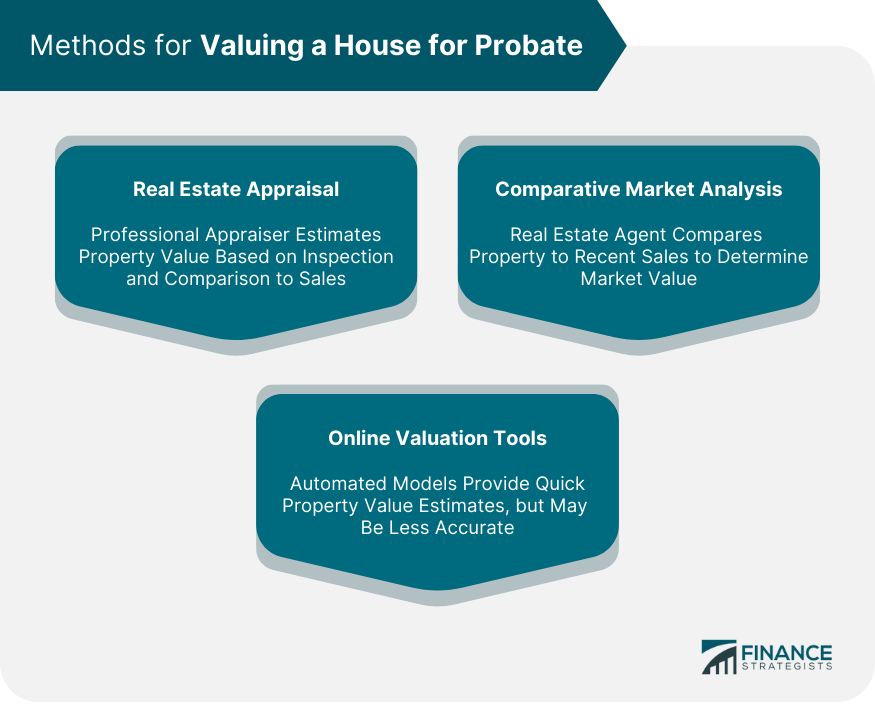 Methods for Valuing a House for Probate

Real Estate Appraisal

Professional Appraiser Estimates Property Value Based on Inspection and Comparison to Sales

Comparative Market Analysis

Real Estate Agent Compares Property to Recent Sales to Determine Market Value

Online Valuation Tools

Automated Models Provide Quick Property Value Estimates, but May Be Less Accurate

FINANCE STRATEGISTS